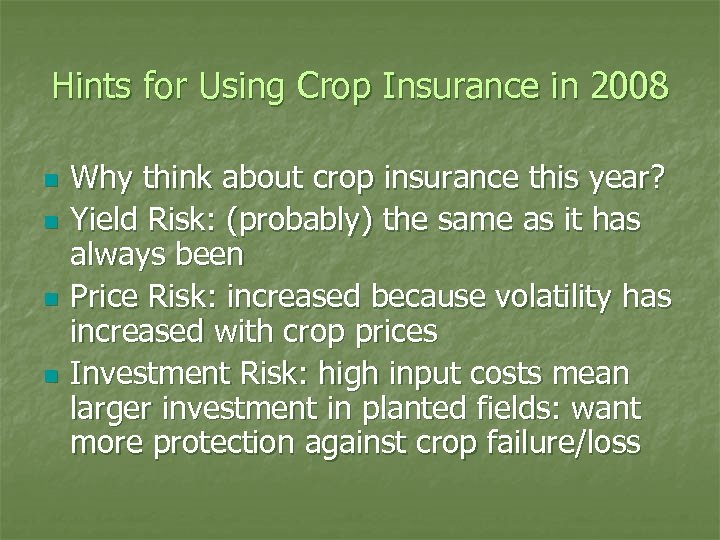 Hints for Using Crop Insurance in 2008

Why think about crop insurance this year?
Yield Risk: (probably) the same as it has always been
Price Risk: increased because volatility has increased with crop prices
Investment Risk: high input costs mean larger investment in planted fields: want more protection against crop failure/loss